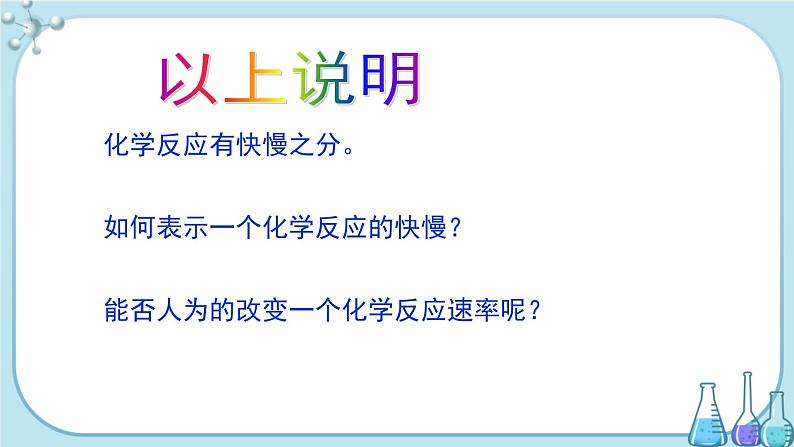 以上说明

化学反应有快慢之分。

如何表示一个化学反应的快慢？

能否人为的改变一个化学反应速率呢？